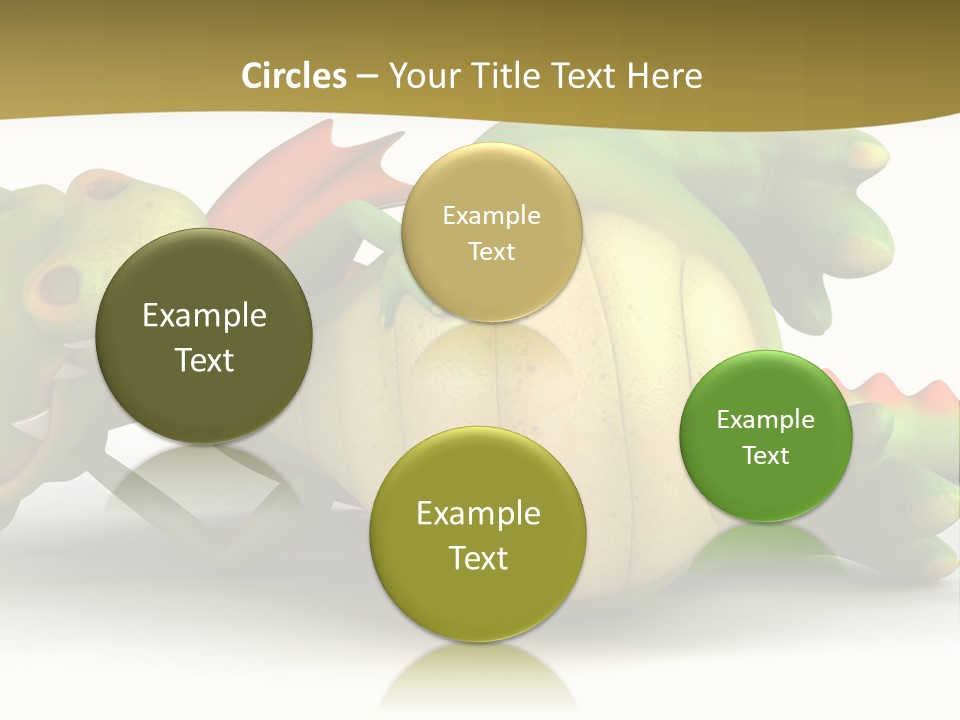 Circles – Your Title Text Here

Example Text

Example Text

Example Text

Example Text